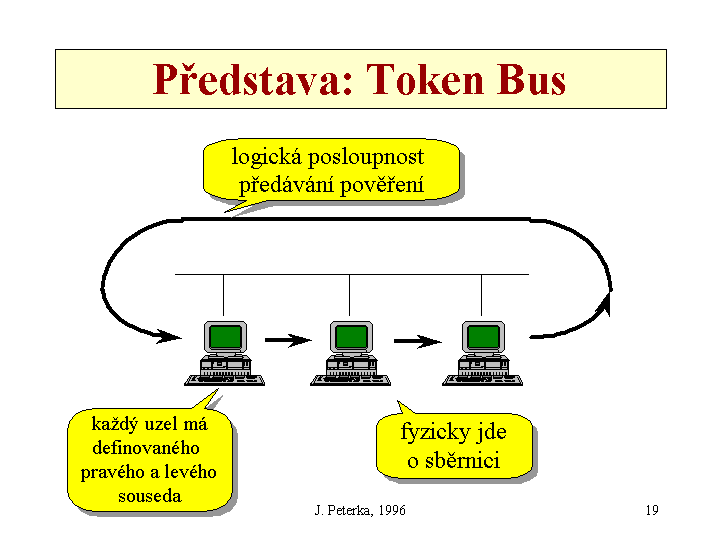 Představa: Token Bus

logická posloupnost předávání pověření

každý uzel má definovaného pravého a levého souseda

fyzicky jde o sběrnici

J. Peterka, 1996

19